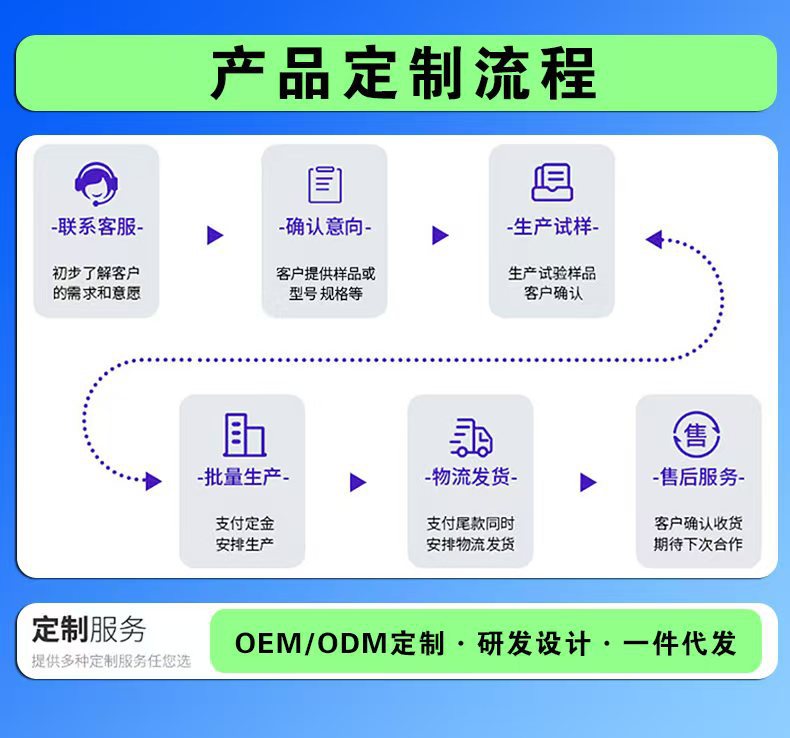 产品定制流程

-联系客服-
初步了解客户的需求和意愿

-确认意向-
客户提供样品或型号 规格等

-生产试样-
生产试验样品客户确认

-批量生产-
支付定金安排生产

-物流发货-
支付尾款同时安排物流发货

售

-售后服务-
客户确认收货期待下次合作

定制服务
提供多种定制服务任您选

OEM/ODM定制 · 研发设计 · 一件代发